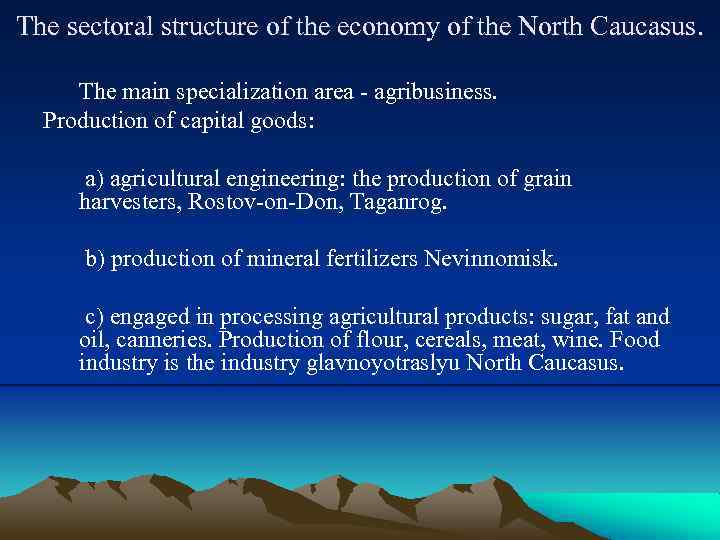 The sectoral structure of the economy of the North Caucasus.

The main specialization area - agribusiness. Production of capital goods:

a) agricultural engineering: the production of grain harvesters, Rostov-on-Don, Taganrog.

b) production of mineral fertilizers Nevinnomisk.

c) engaged in processing agricultural products: sugar, fat and oil, canneries. Production of flour, cereals, meat, wine. Food industry is the industry glavnoyotraslyu North Caucasus.